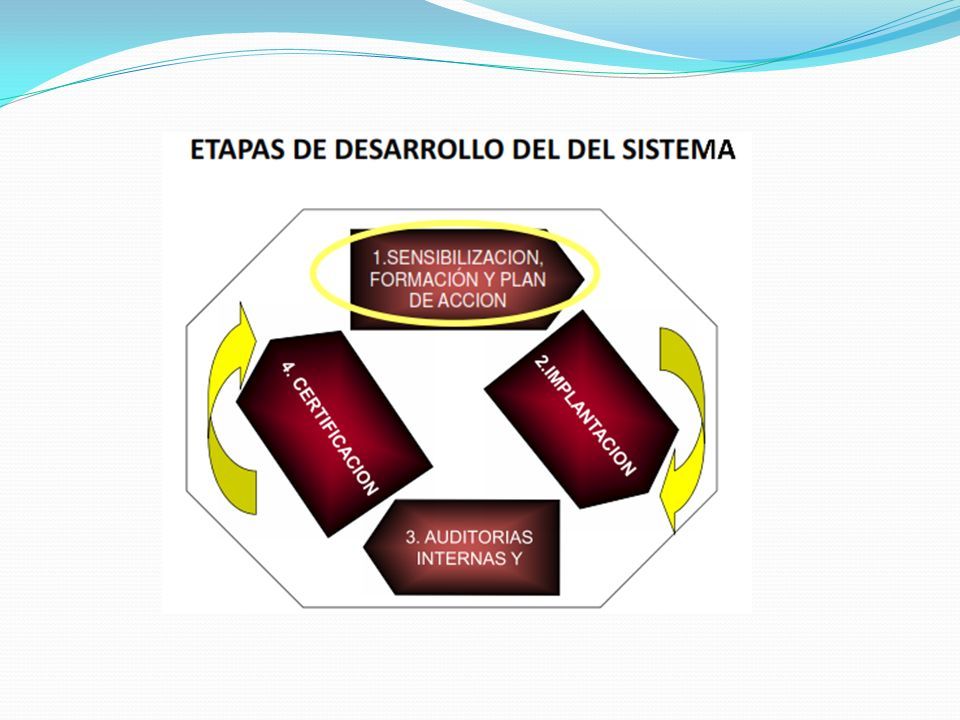 ETAPAS DE DESARROLLO DEL DEL SISTEMA

1.SENSIBILIZACION, FORMACIÓN Y PLAN DE ACCION

2.IMPLANTACION

3. AUDITORIAS INTERNAS Y

4. CERTIFICACION